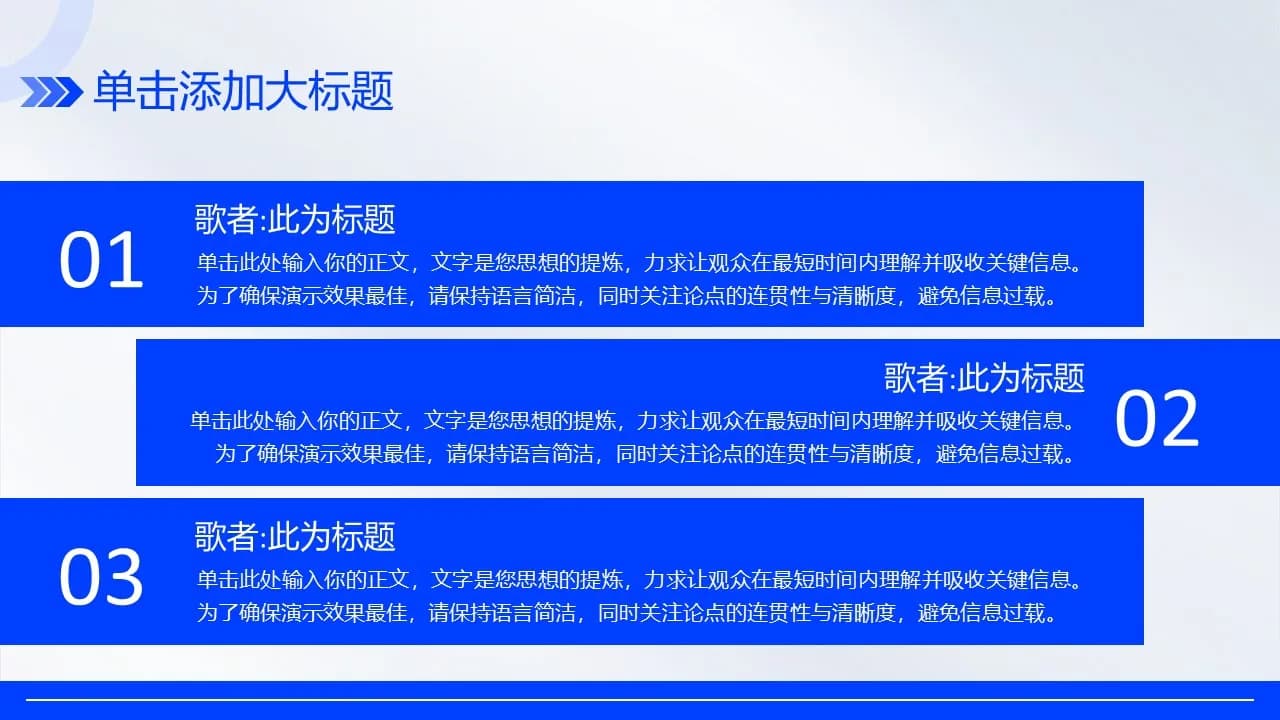 单击添加大标题

01
歌者:此为标题
单击此处输入你的正文，文字是您思想的提炼，力求让观众在最短时间内理解并吸收关键信息。为了确保演示效果最佳，请保持语言简洁，同时关注论点的连贯性与清晰度，避免信息过载。

歌者:此为标题
单击此处输入你的正文，文字是您思想的提炼，力求让观众在最短时间内理解并吸收关键信息。为了确保演示效果最佳，请保持语言简洁，同时关注论点的连贯性与清晰度，避免信息过载。
02

03
歌者:此为标题
单击此处输入你的正文，文字是您思想的提炼，力求让观众在最短时间内理解并吸收关键信息。为了确保演示效果最佳，请保持语言简洁，同时关注论点的连贯性与清晰度，避免信息过载。